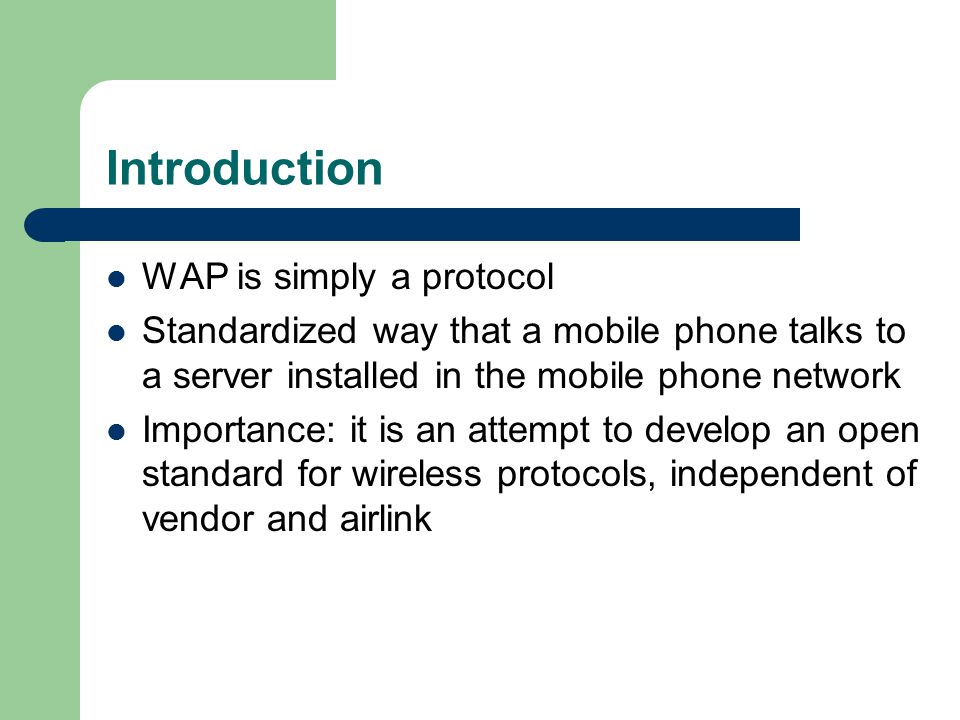 Introduction

- WAP is simply a protocol
- Standardized way that a mobile phone talks to a server installed in the mobile phone network
- Importance: it is an attempt to develop an open standard for wireless protocols, independent of vendor and airlink